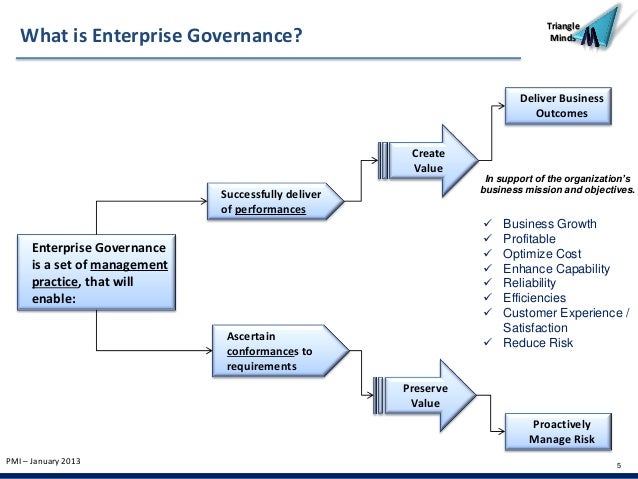 What is Enterprise Governance?

Triangle Minds

Enterprise Governance is a set of management practice, that will enable:

Successfully deliver of performances

Create Value

Deliver Business Outcomes

In support of the organization's business mission and objectives.

✓ Business Growth
✓ Profitable
✓ Optimize Cost
✓ Enhance Capability
✓ Reliability
✓ Efficiencies
✓ Customer Experience / Satisfaction
✓ Reduce Risk

Ascertain conformances to requirements

Preserve Value

Proactively Manage Risk

PMI – January 2013

5